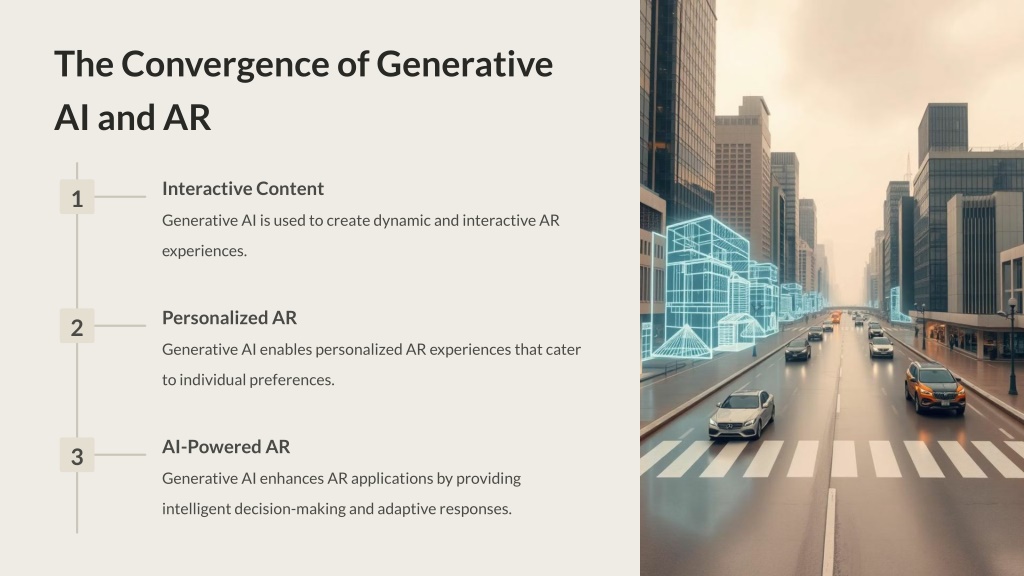 The Convergence of Generative AI and AR

1

Interactive Content

Generative AI is used to create dynamic and interactive AR experiences.

2

Personalized AR

Generative AI enables personalized AR experiences that cater to individual preferences.

3

AI-Powered AR

Generative AI enhances AR applications by providing intelligent decision-making and adaptive responses.